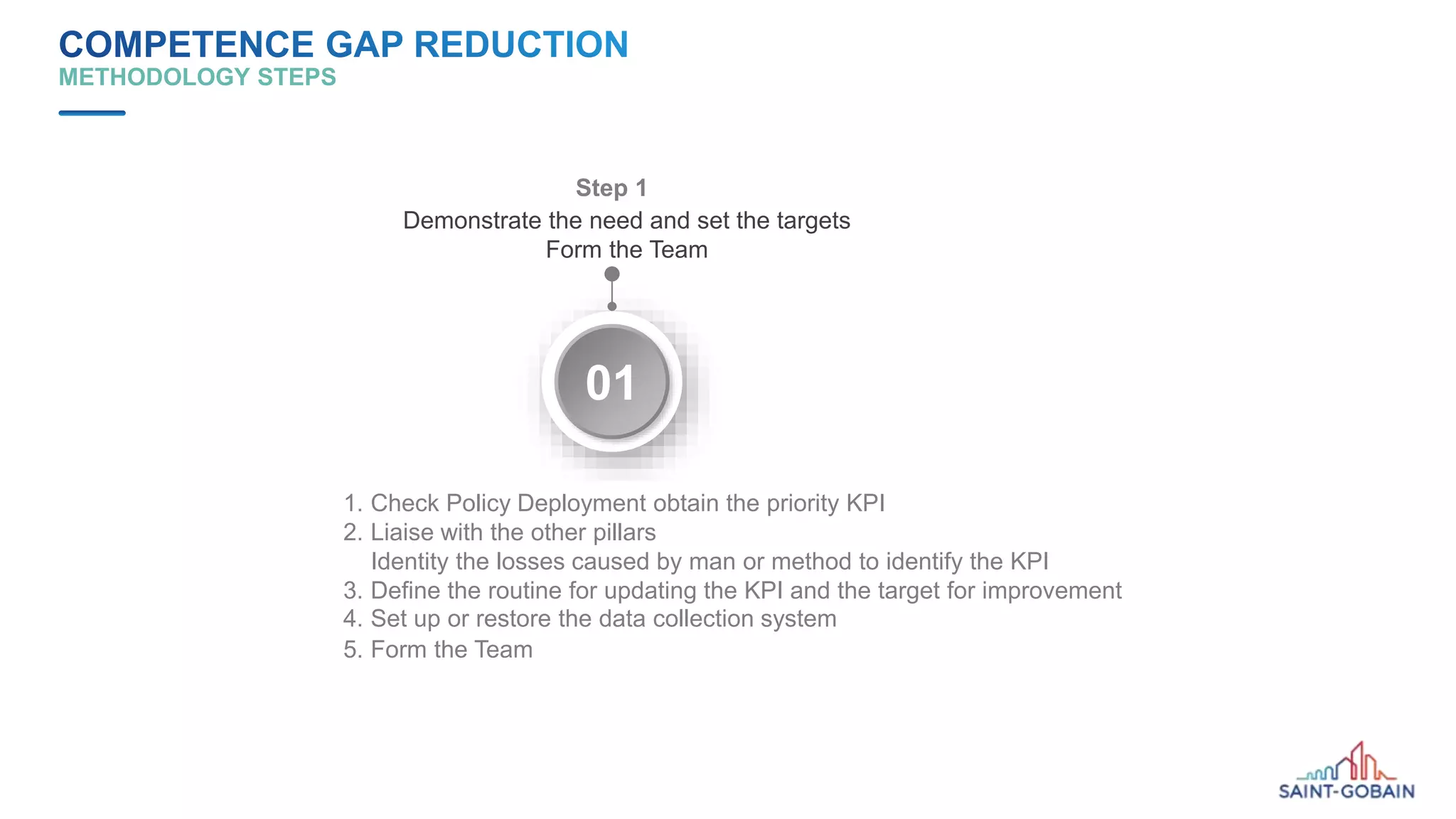 COMPETENCE GAP REDUCTION
METHODOLOGY STEPS

Step 1
Demonstrate the need and set the targets
Form the Team

01

1. Check Policy Deployment obtain the priority KPI
2. Liaise with the other pillars
Identity the losses caused by man or method to identify the KPI
3. Define the routine for updating the KPI and the target for improvement
4. Set up or restore the data collection system
5. Form the Team

SAINT-GOBAIN